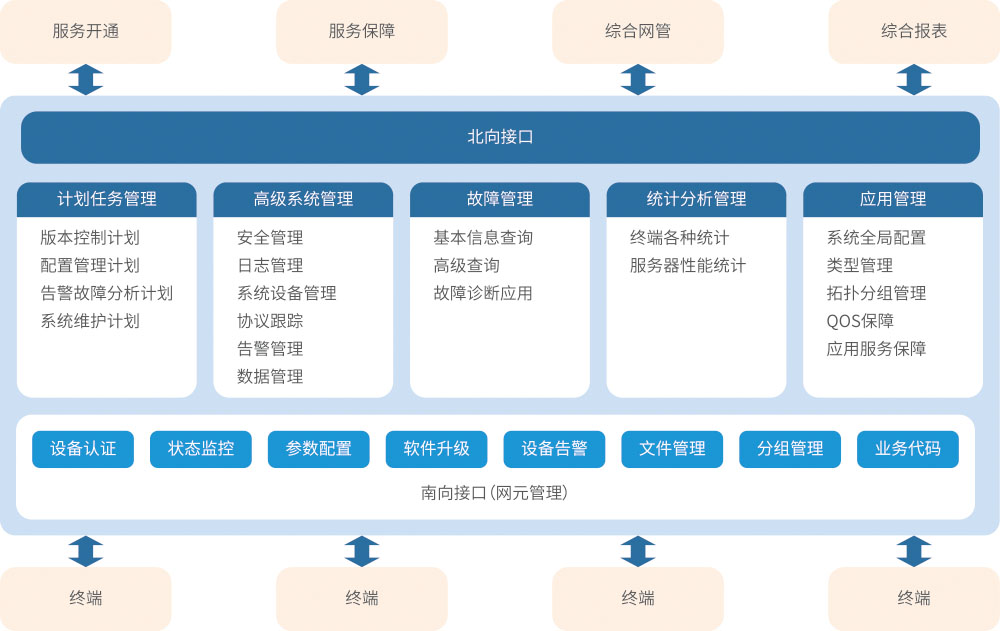 服务开通
服务保障
综合网管
综合报表

北向接口

计划任务管理
版本控制计划
配置管理计划
告警故障分析计划
系统维护计划

高级系统管理
安全管理
日志管理
系统设备管理
协议跟踪
告警管理
数据管理

故障管理
基本信息查询
高级查询
故障诊断应用

统计分析管理
终端各种统计
服务器性能统计

应用管理
系统全局配置
类型管理
拓扑分组管理
QOS保障
应用服务保障

设备认证
状态监控
参数配置
软件升级
设备告警
文件管理
分组管理
业务代码

南向接口（网元管理）

终端
终端
终端
终端